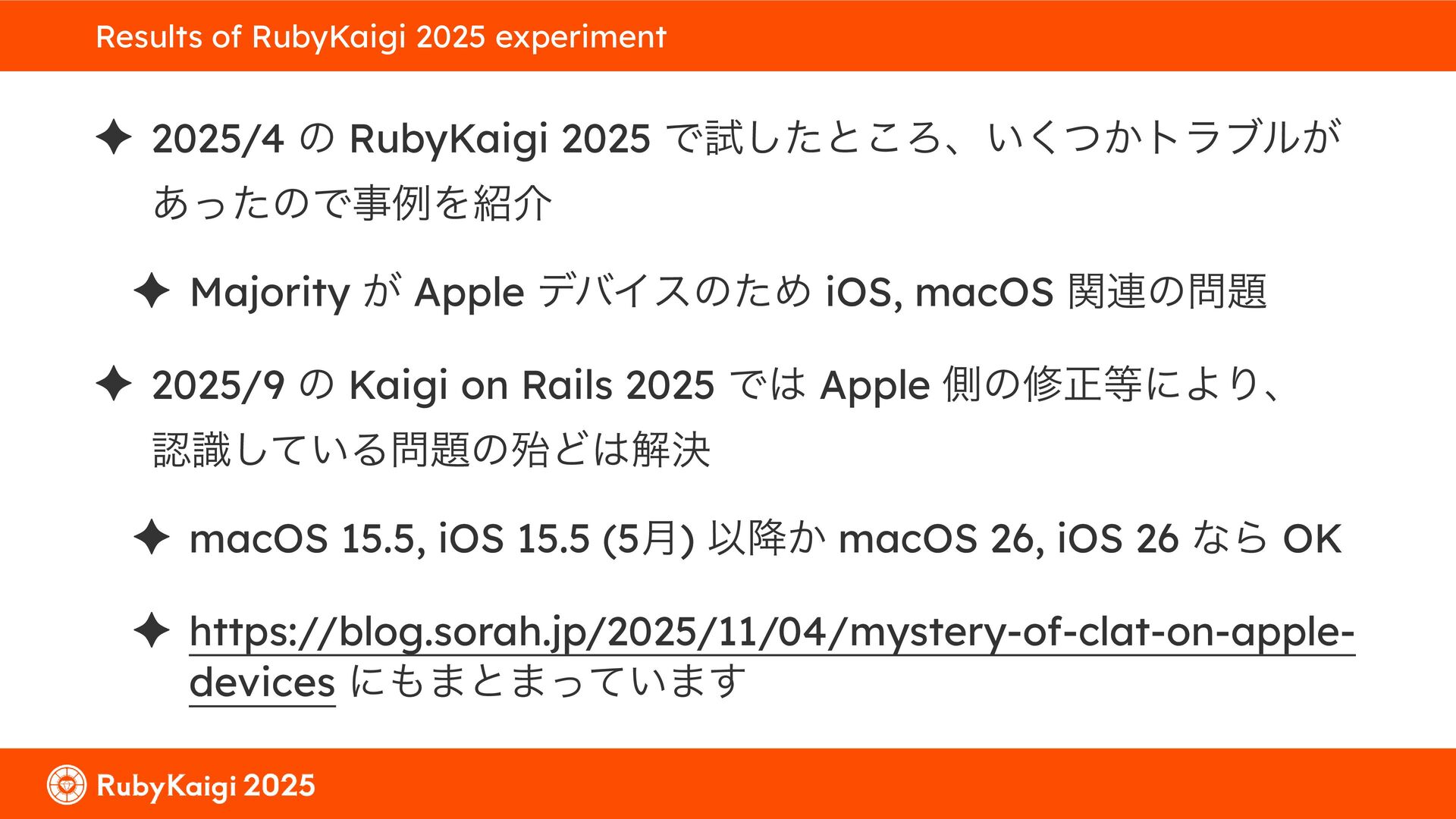 Results of RubyKaigi 2025 experiment

✦ 2025/4 の RubyKaigi 2025 で試したところ、いくつかトラブルがあったので事例を紹介

✦ Majority が Apple デバイスのため iOS, macOS 関連の問題

✦ 2025/9 の Kaigi on Rails 2025 では Apple 側の修正等により、認識している問題の殆どは解決

✦ macOS 15.5, iOS 15.5 (5月) 以降か macOS 26, iOS 26 なら OK

✦ https://blog.sorah.jp/2025/11/04/mystery-of-clat-on-apple-devices にもまとまっています

RubyKaigi 2025